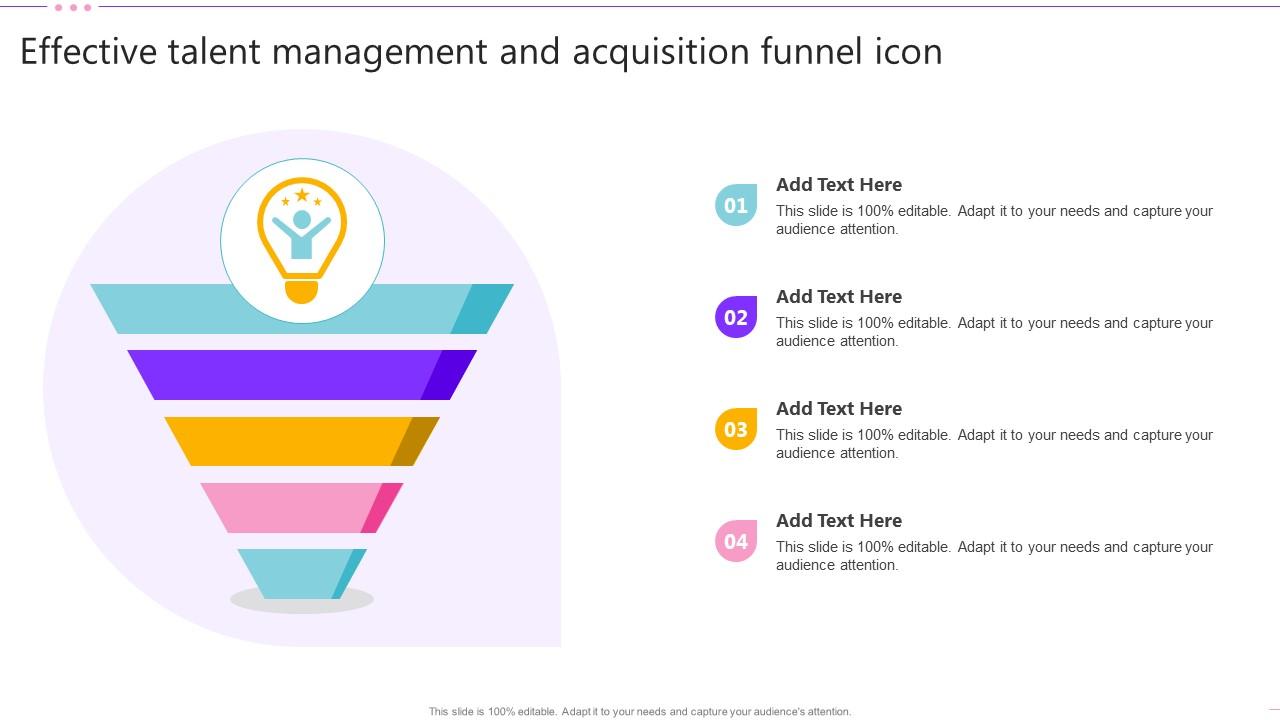 Effective talent management and acquisition funnel icon

01
Add Text Here
This slide is 100% editable. Adapt it to your needs and capture your audience attention.

02
Add Text Here
This slide is 100% editable. Adapt it to your needs and capture your audience attention.

03
Add Text Here
This slide is 100% editable. Adapt it to your needs and capture your audience attention.

04
Add Text Here
This slide is 100% editable. Adapt it to your needs and capture your audience attention.

This slide is 100% editable. Adapt it to your needs and capture your audience's attention.